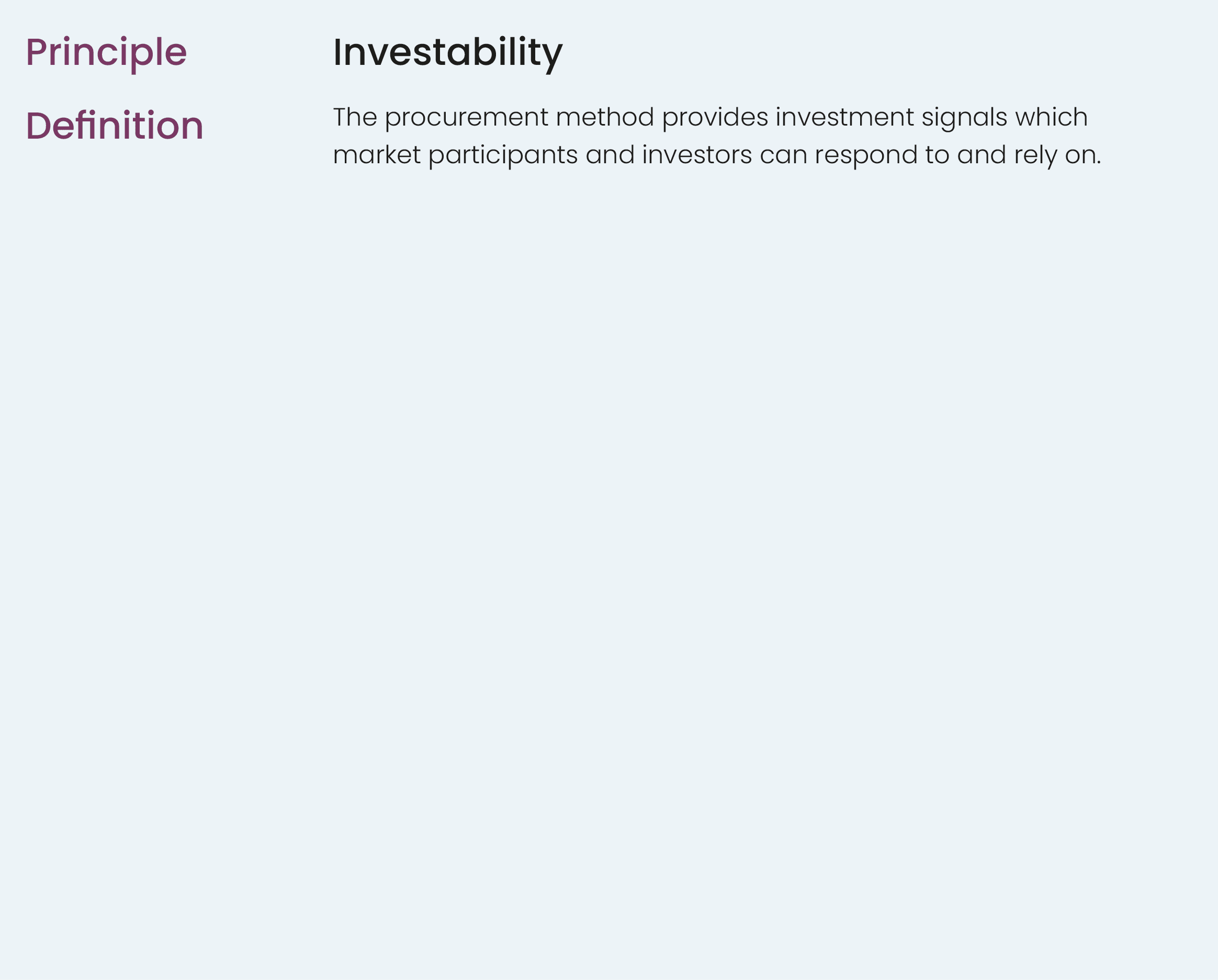 Principle

Investability

Definition

The procurement method provides investment signals which market participants and investors can respond to and rely on.